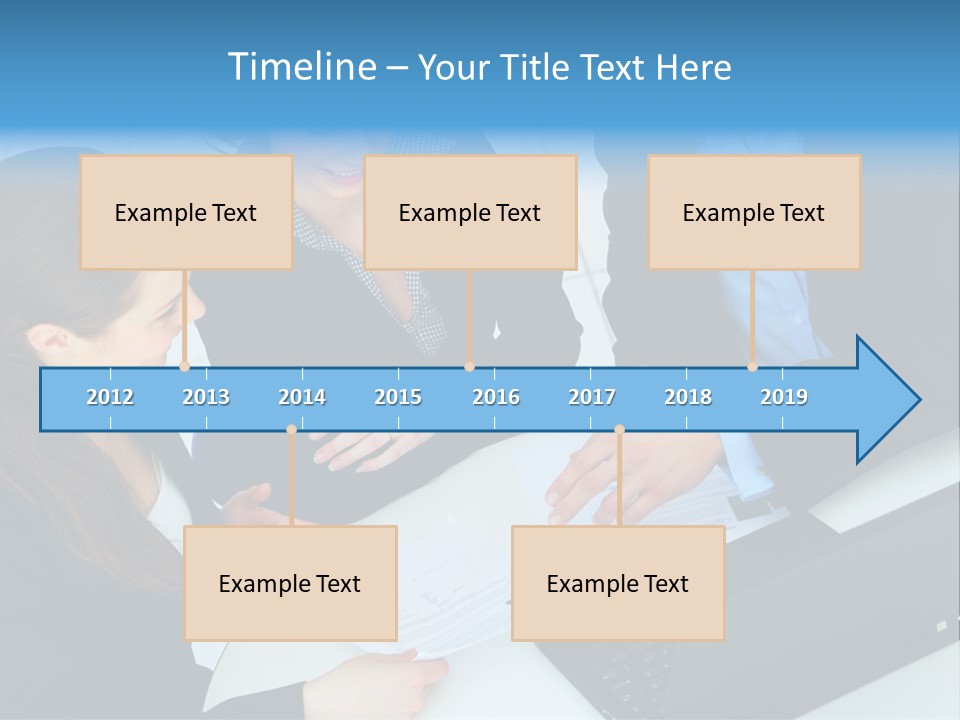 Timeline – Your Title Text Here

Example Text

Example Text

Example Text

2012 2013 2014 2015 2016 2017 2018 2019

Example Text

Example Text